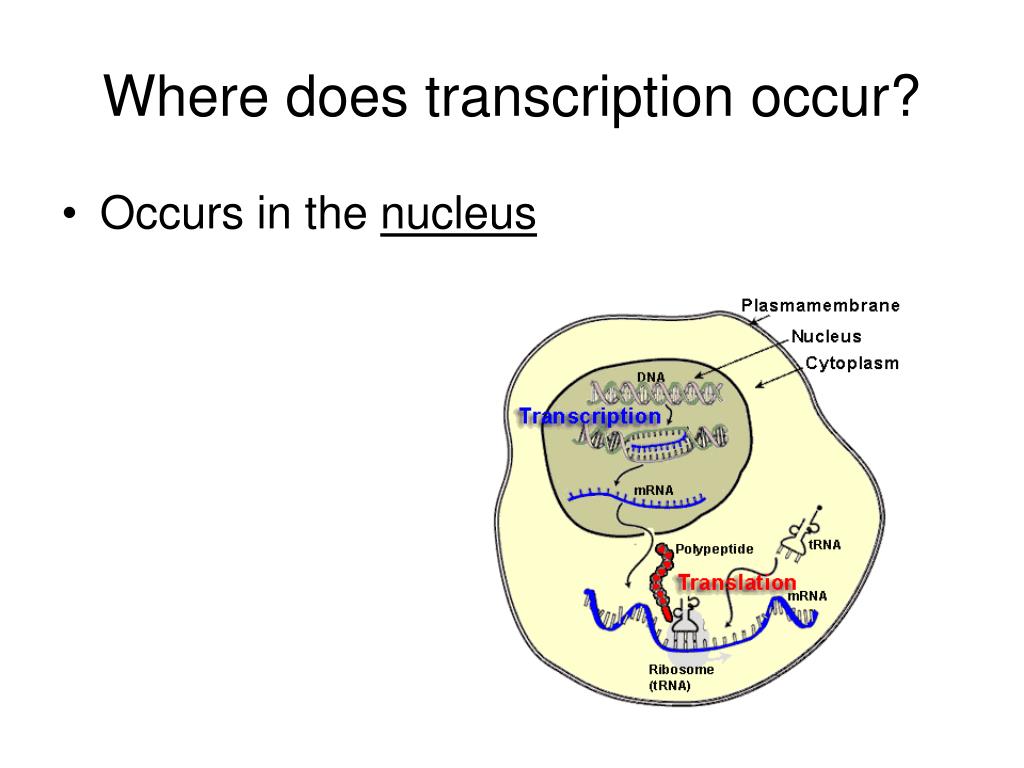 Where does transcription occur?

• Occurs in the nucleus

Plasmamembrane
Nucleus
Cytoplasm
DNA
Transcription
mRNA
Polypeptide
tRNA
Translation
mRNA
Ribosome
(tRNA)